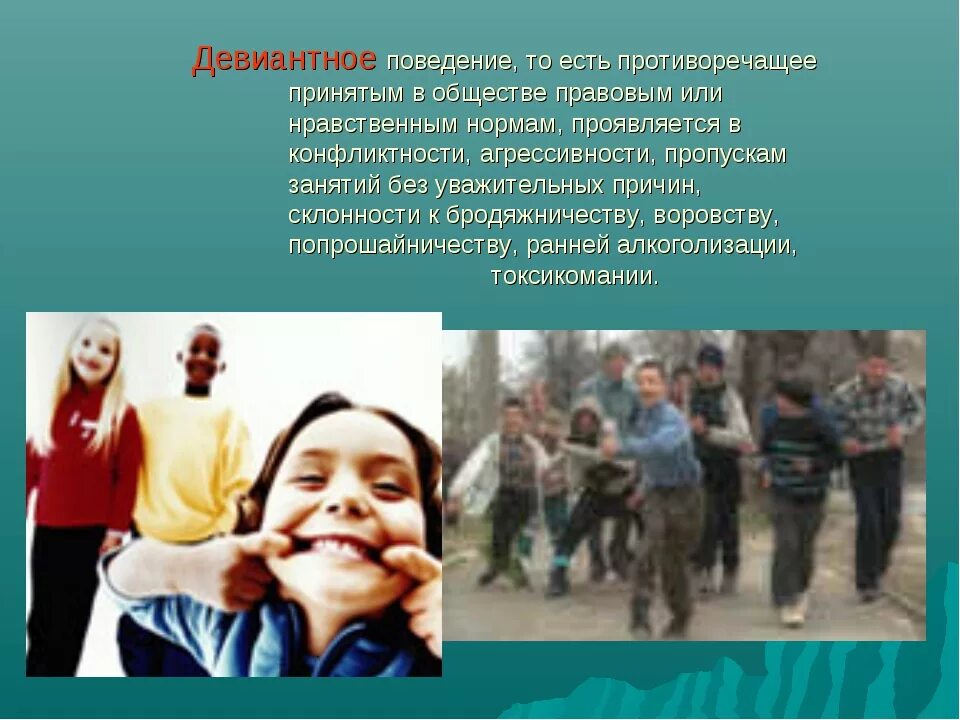 Девиантное поведение, то есть противоречащее принятым в обществе правовым или нравственным нормам, проявляется в конфликтности, агрессивности, пропускам занятий без уважительных причин, склонности к бродяжничеству, воровству, попрошайничеству, ранней алкоголизации, токсикомании.